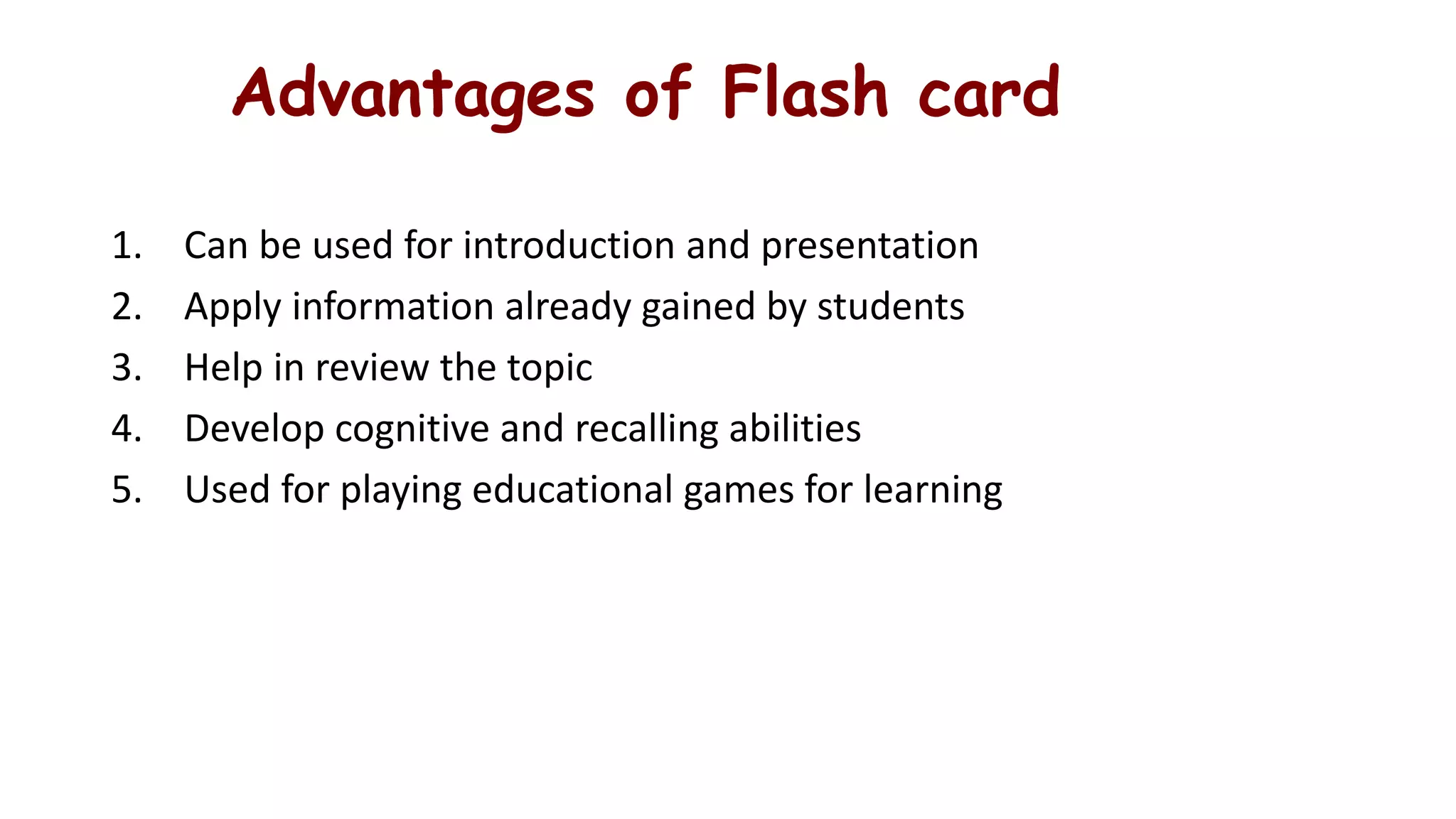 Advantages of Flash card

1. Can be used for introduction and presentation
2. Apply information already gained by students
3. Help in review the topic
4. Develop cognitive and recalling abilities
5. Used for playing educational games for learning